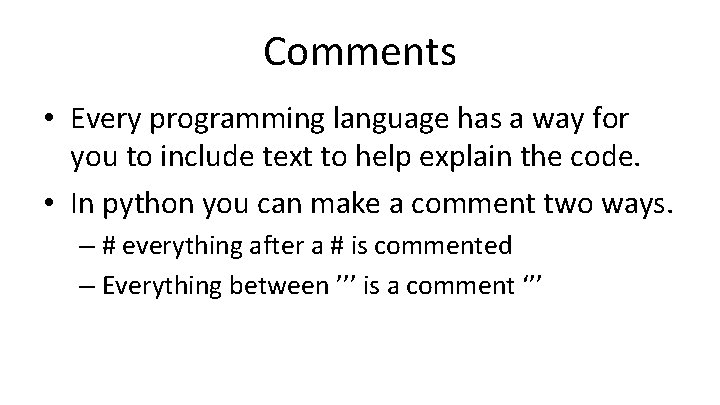 Comments

• Every programming language has a way for you to include text to help explain the code.

• In python you can make a comment two ways.

– # everything after a # is commented

– Everything between ’’’ is a comment ‘’’